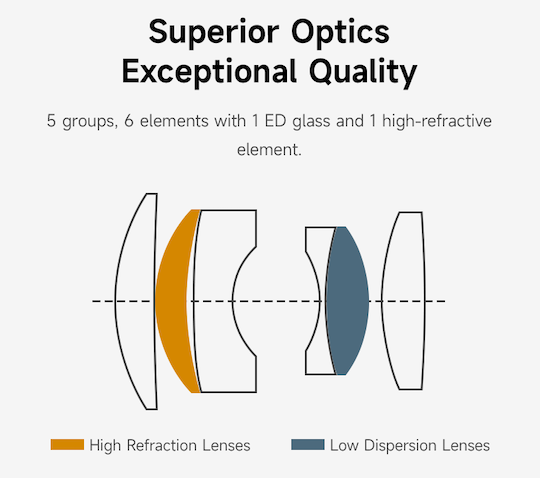 Superior Optics
Exceptional Quality

5 groups, 6 elements with 1 ED glass and 1 high-refractive element.

High Refraction Lenses

Low Dispersion Lenses